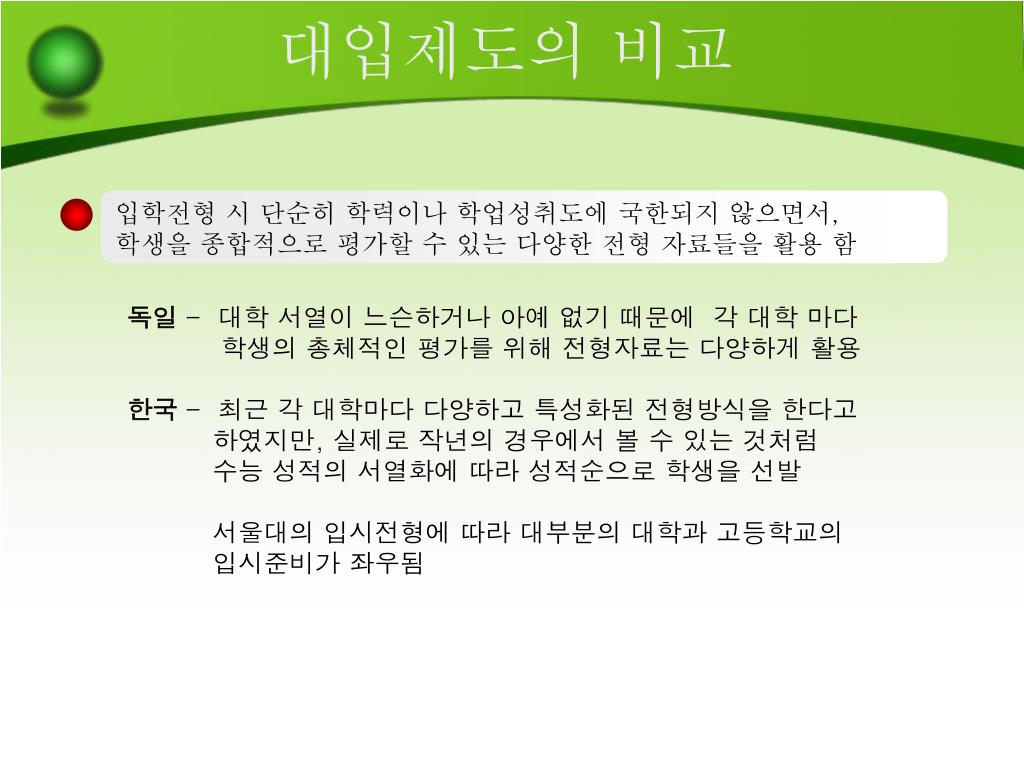 대입제도의 비교

입학전형 시 단순히 학력이나 학업성취도에 국한되지 않으면서, 학생을 종합적으로 평가할 수 있는 다양한 전형 자료들을 활용 함

독일 – 대학 서열이 느슨하거나 아예 없기 때문에 각 대학 마다 학생의 총체적인 평가를 위해 전형자료는 다양하게 활용

한국 – 최근 각 대학마다 다양하고 특성화된 전형방식을 한다고 하였지만, 실제로 작년의 경우에서 볼 수 있는 것처럼 수능 성적의 서열화에 따라 성적순으로 학생을 선발

서울대의 입시전형에 따라 대부분의 대학과 고등학교의 입시준비가 좌우됨